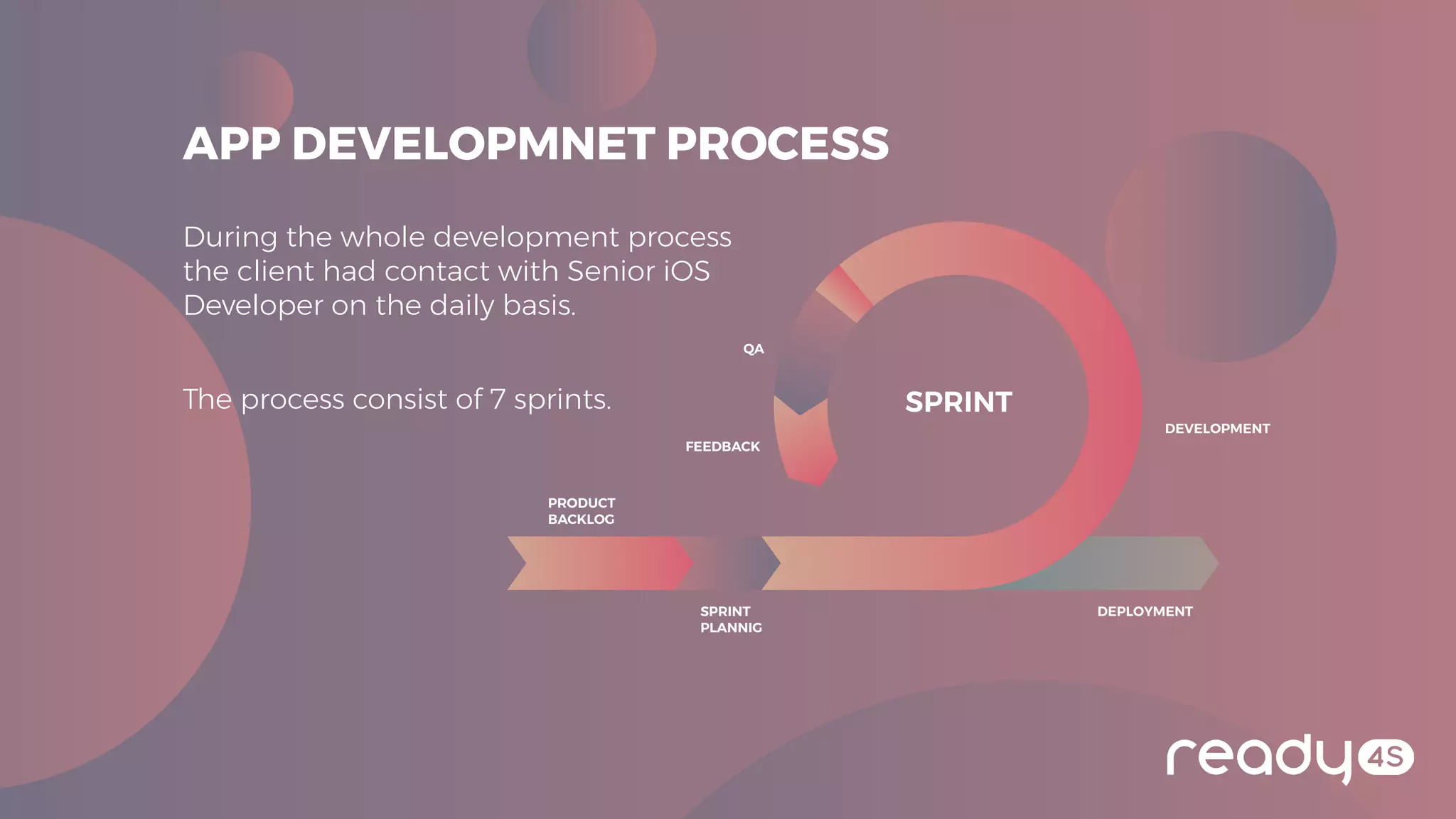 APP DEVELOPMNET PROCESS

During the whole development process the client had contact with Senior iOS Developer on the daily basis.

The process consist of 7 sprints.

QA

SPRINT

DEVELOPMENT

FEEDBACK

PRODUCT BACKLOG

SPRINT PLANNIG

DEPLOYMENT

ready 4S